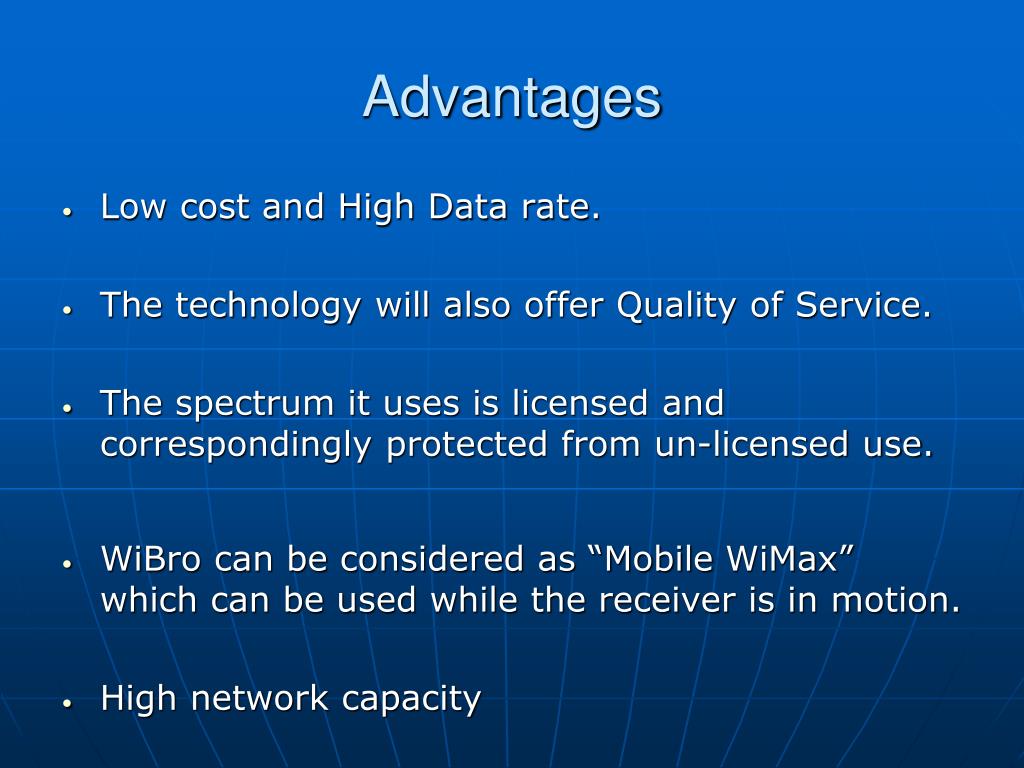 Advantages

• Low cost and High Data rate.

• The technology will also offer Quality of Service.

• The spectrum it uses is licensed and correspondingly protected from un-licensed use.

• WiBro can be considered as “Mobile WiMax” which can be used while the receiver is in motion.

• High network capacity